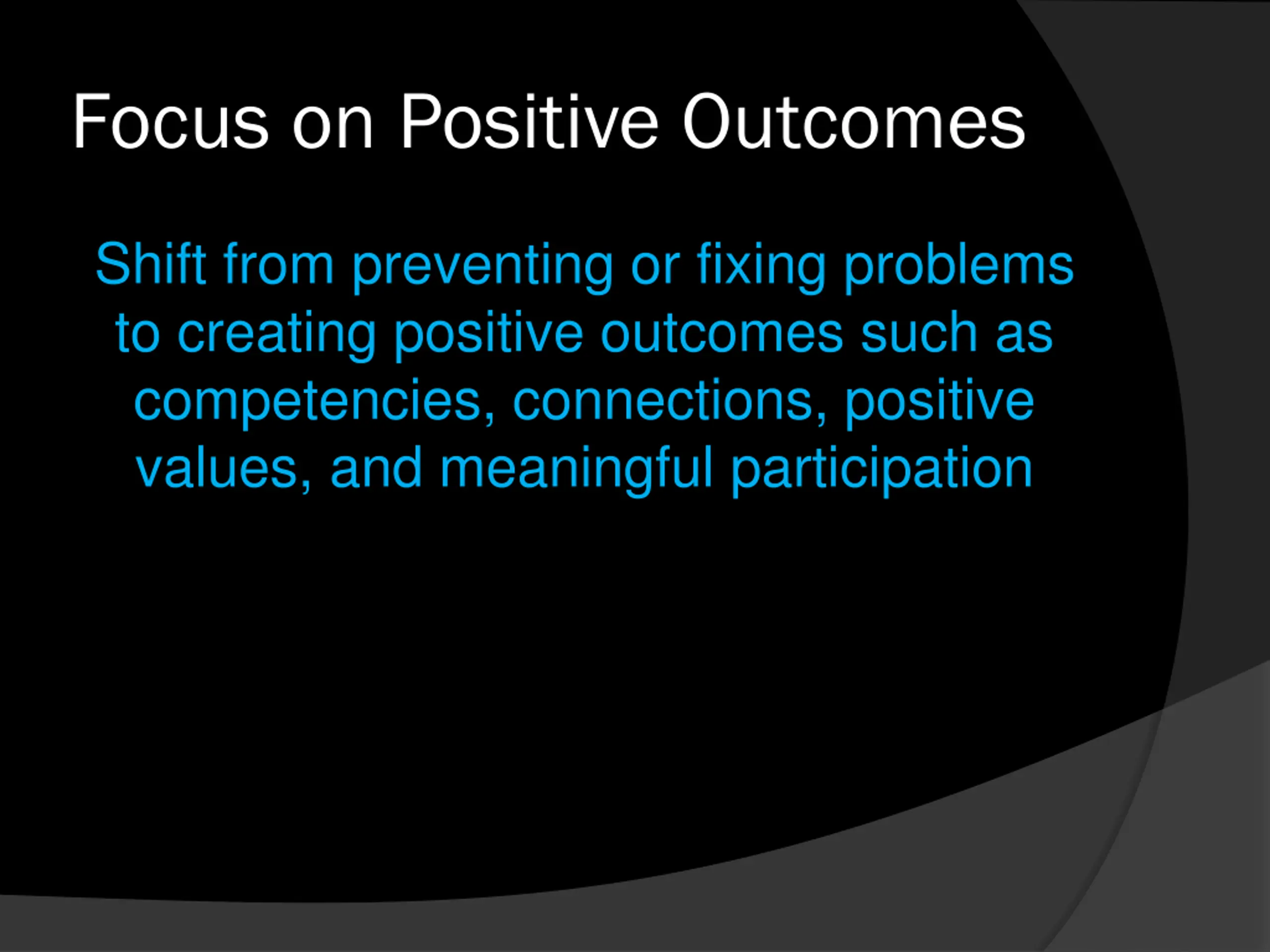 Focus on Positive Outcomes

Shift from preventing or fixing problems to creating positive outcomes such as competencies, connections, positive values, and meaningful participation